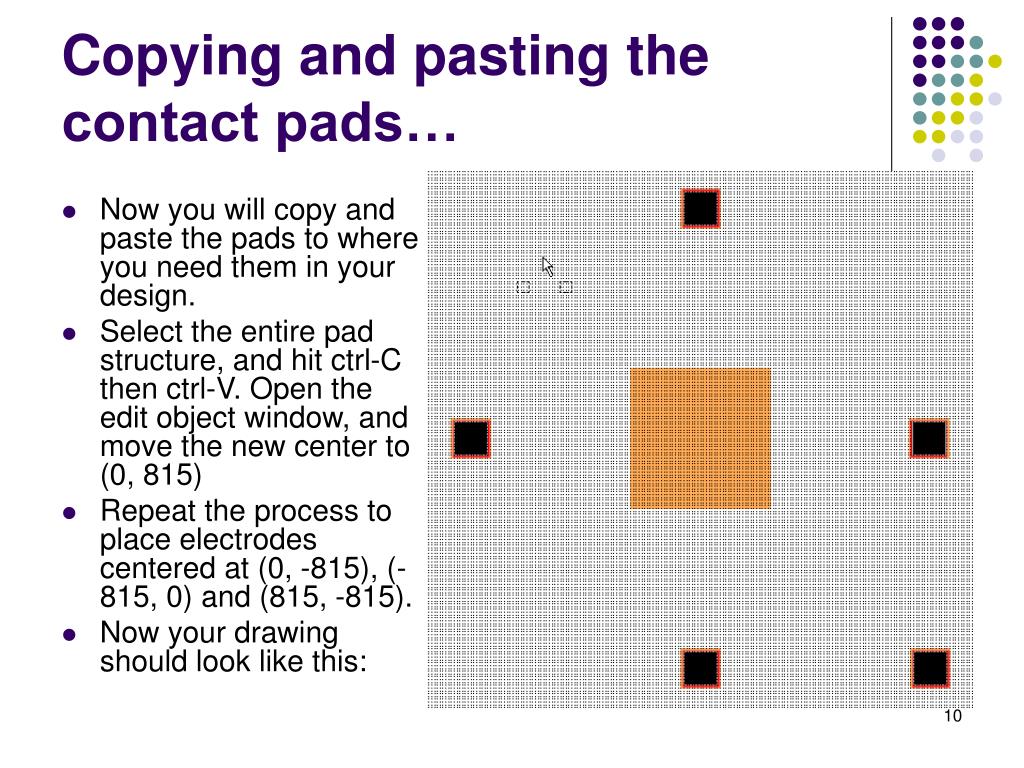 Copying and pasting the contact pads…

- Now you will copy and paste the pads to where you need them in your design.
- Select the entire pad structure, and hit ctrl-C then ctrl-V. Open the edit object window, and move the new center to (0, 815)
- Repeat the process to place electrodes centered at (0, -815), (-815, 0) and (815, -815).
- Now your drawing should look like this:

10